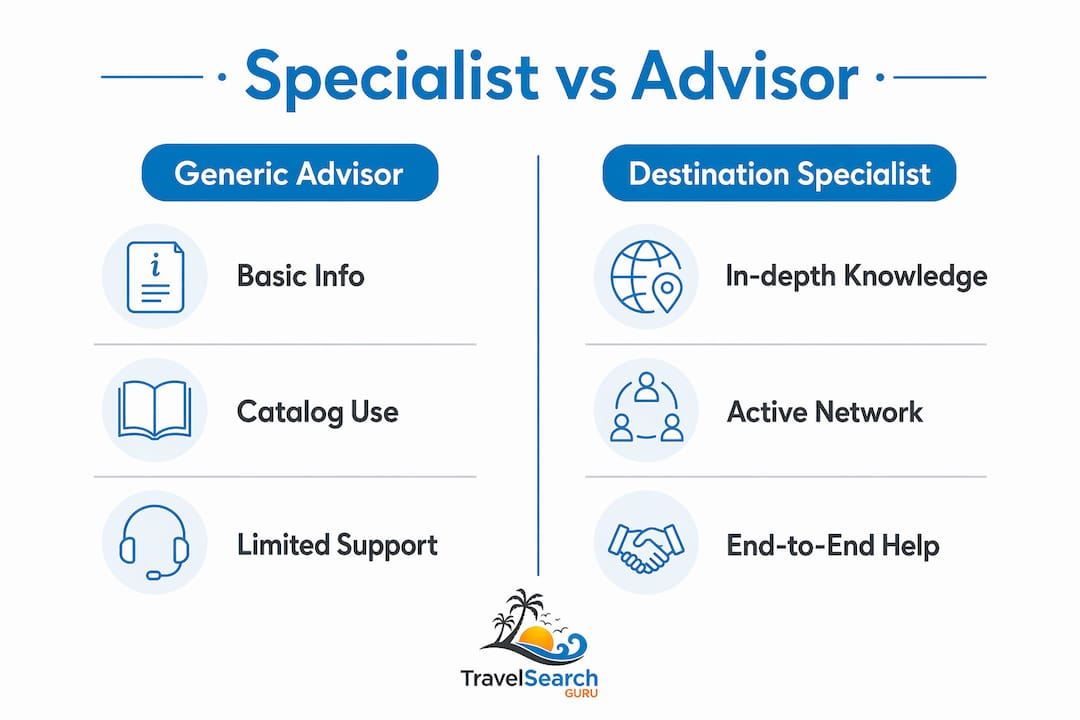 Specialist vs Advisor

Generic Advisor

Basic Info

Catalog Use

Limited Support

Destination Specialist

In-depth Knowledge

Active Network

End-to-End Help

TravelSearch
GURU